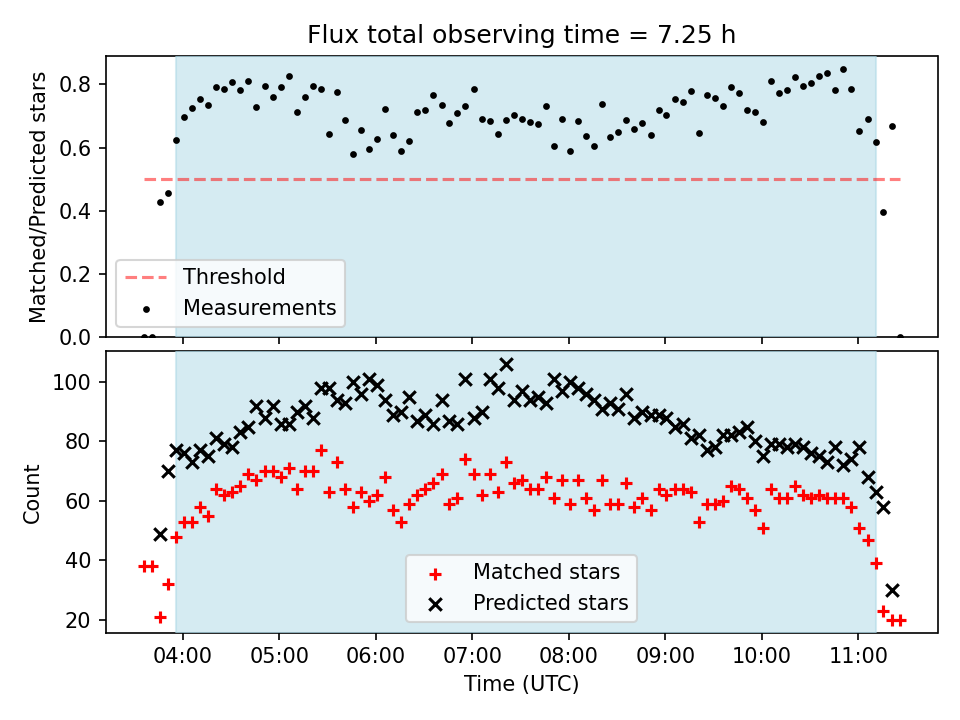 Flux total observing time = 7.25 h

Matched/Predicted stars

0.8
0.6
0.4
0.2
0.0

Threshold
Measurements

Count

100
80
60
40
20

Matched stars
Predicted stars

04:00
05:00
06:00
07:00
08:00
09:00
10:00
11:00

Time (UTC)